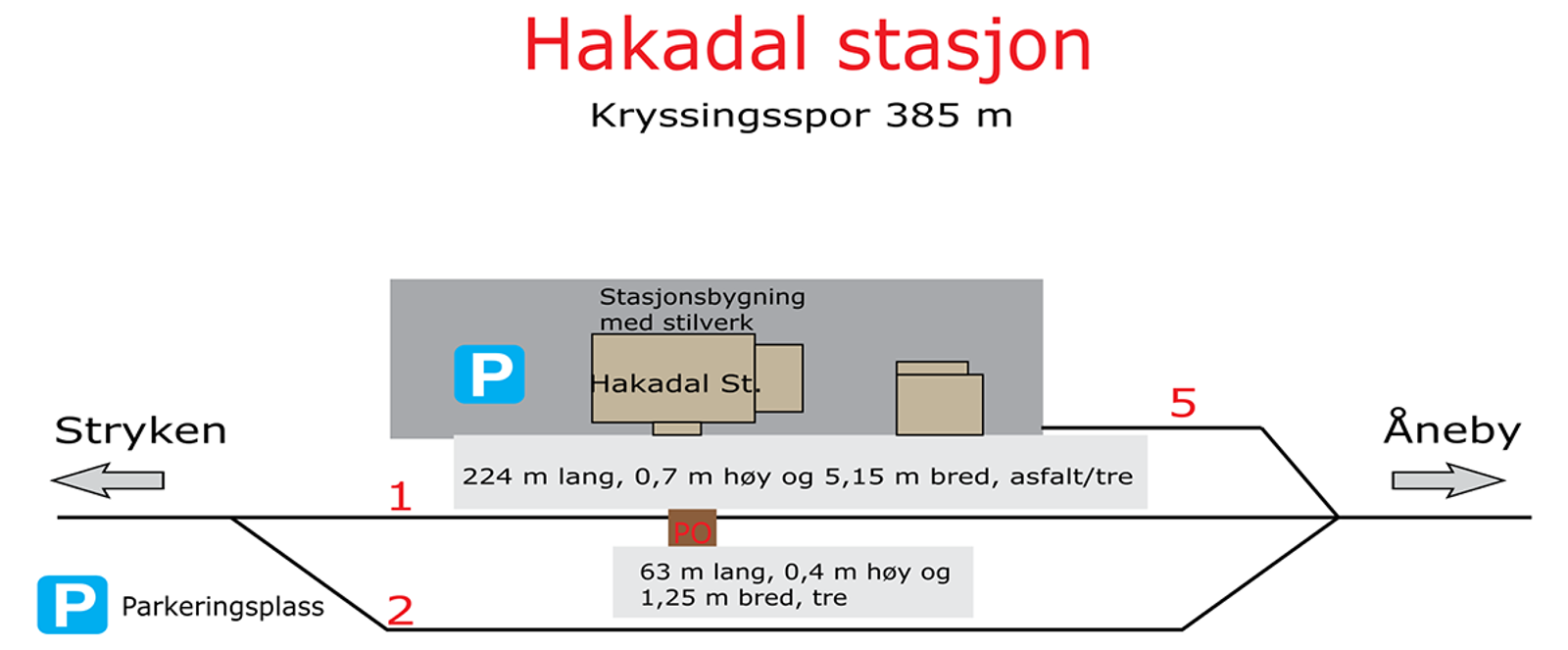 Hakadal stasjon

Kryssingsspor 385 m

Stasjonsbygning med stilverk

P

Hakadal St.

5

Stryken

Åneby

224 m lang, 0,7 m høy og 5,15 m bred, asfalt/tre

1

PO

63 m lang, 0,4 m høy og 1,25 m bred, tre

P

Parkeringsplass

2